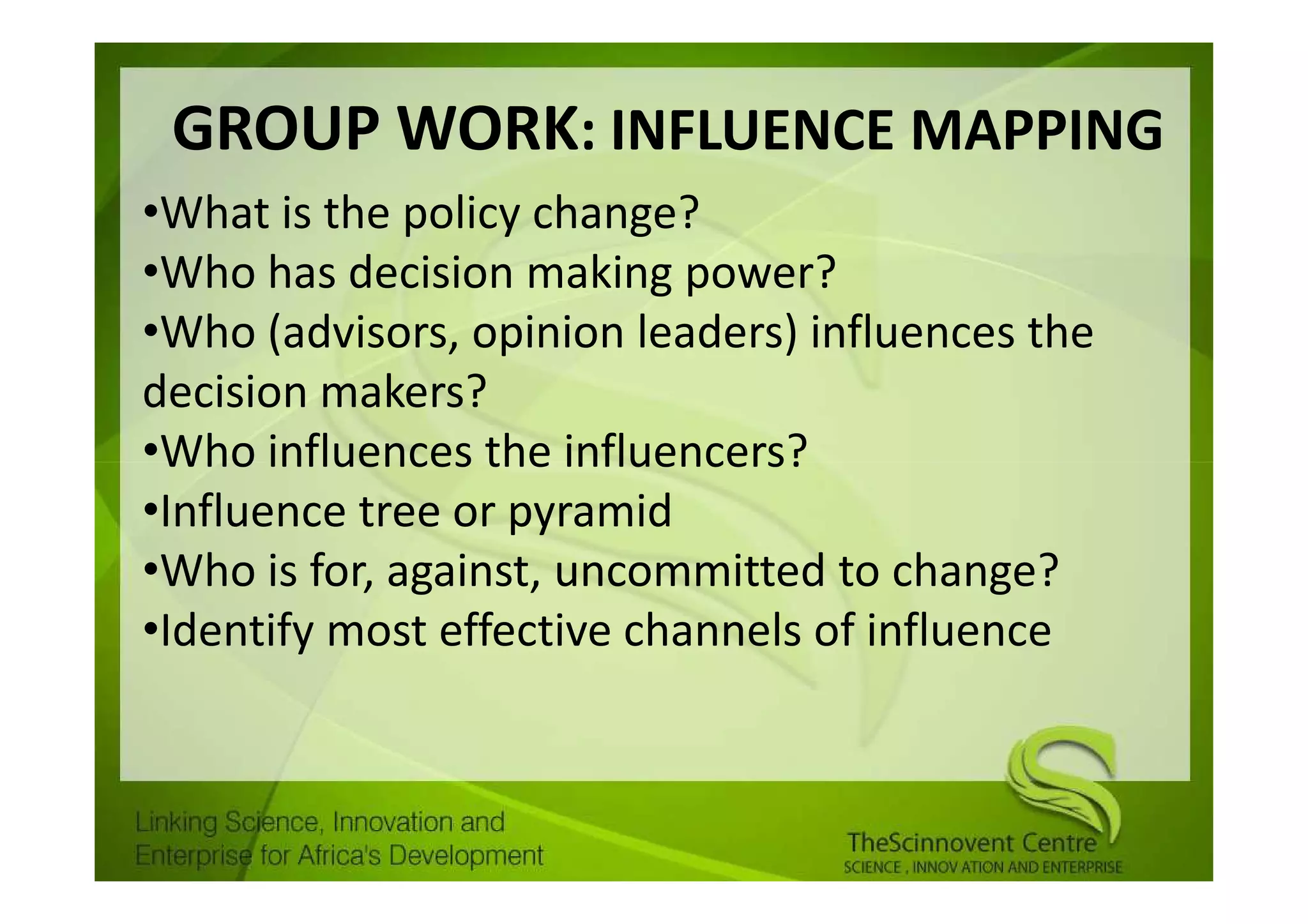 GROUP WORK: INFLUENCE MAPPING

•What is the policy change?
•Who has decision making power?
•Who (advisors, opinion leaders) influences the decision makers?
•Who influences the influencers?
•Influence tree or pyramid
•Who is for, against, uncommitted to change?
•Identify most effective channels of influence

Linking Science, Innovation and Enterprise for Africa's Development

TheScinnovent Centre
SCIENCE , INNOV ATION AND ENTERPRISE